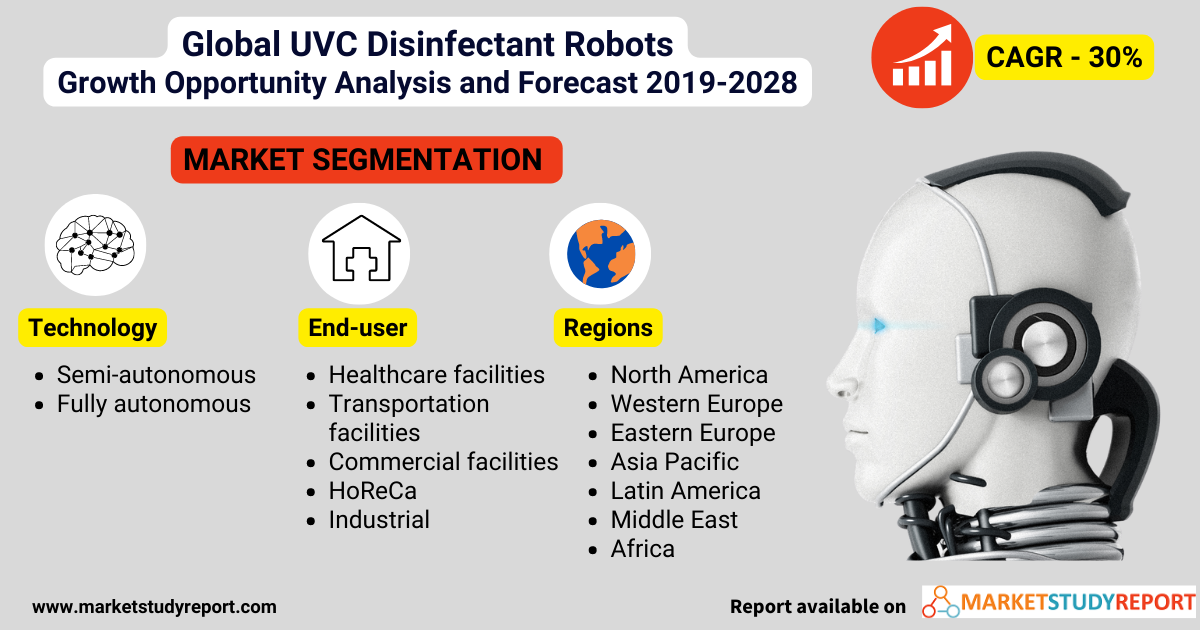 Global UVC Disinfectant Robots
Growth Opportunity Analysis and Forecast 2019-2028

CAGR - 30%

MARKET SEGMENTATION

Technology
- Semi-autonomous
- Fully autonomous

End-user
- Healthcare facilities
- Transportation facilities
- Commercial facilities
- HoReCa
- Industrial

Regions
- North America
- Western Europe
- Eastern Europe
- Asia Pacific
- Latin America
- Middle East
- Africa

www.marketstudyreport.com

Report available on MARKETSTUDYREPORT